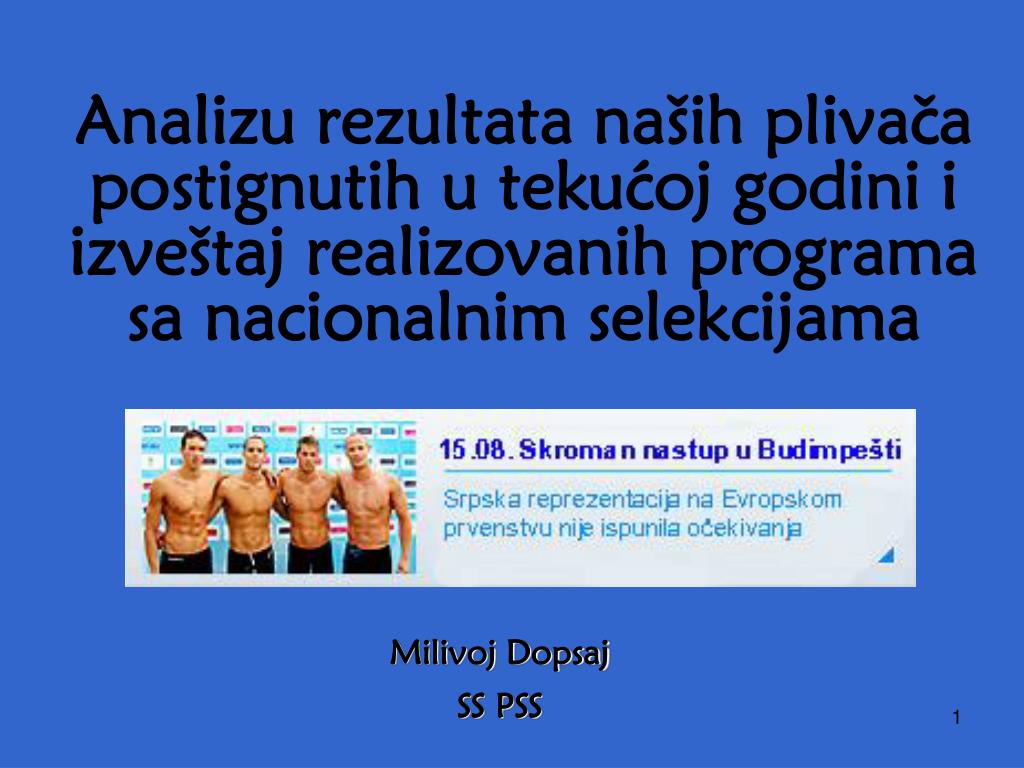 Analizu rezultata naših plivača postignutih u tekućoj godini i izveštaj realizovanih programa sa nacionalnim selekcijama

15.08. Skroman nastup u Budimpešti

Srpska reprezentacija na Evropskom prvenstvu nije ispunila očekivanja

Milivoj Dopsaj

SS PSS

1